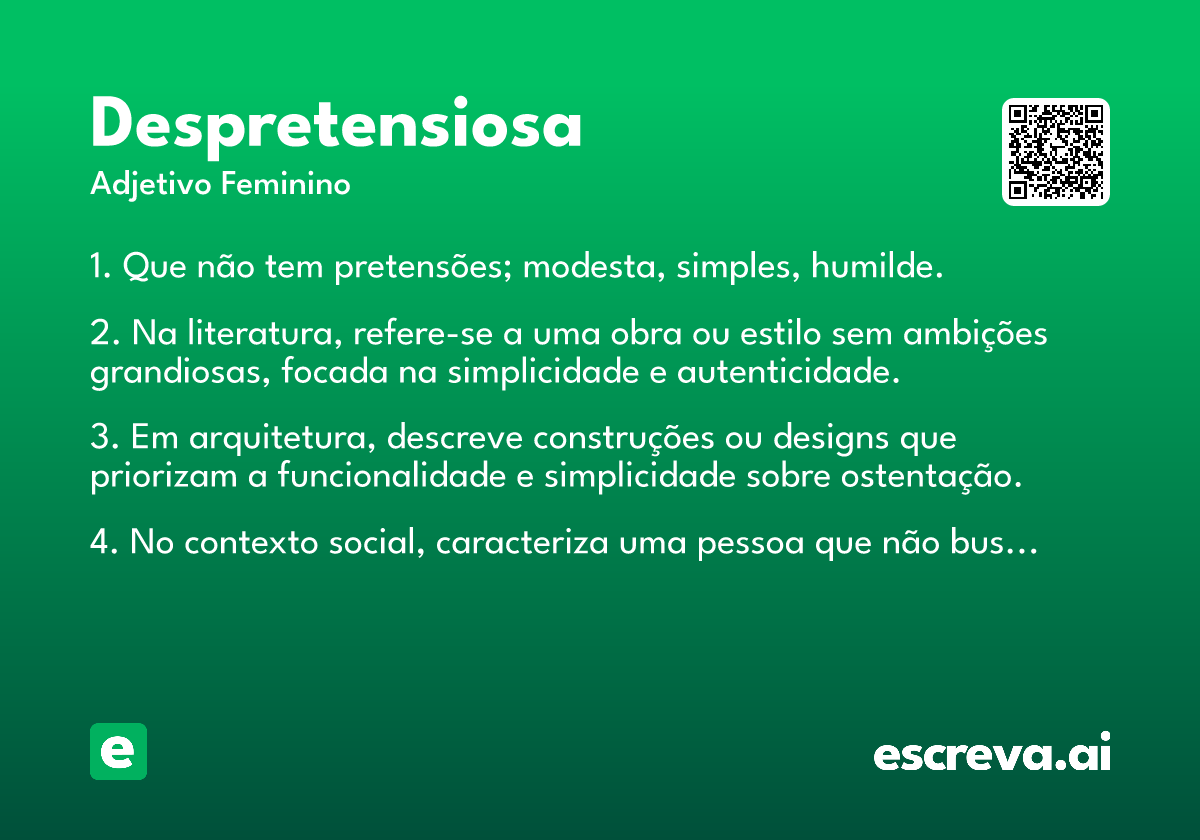 Despretensiosa
Adjetivo Feminino

1. Que não tem pretensões; modesta, simples, humilde.

2. Na literatura, refere-se a uma obra ou estilo sem ambições grandiosas, focada na simplicidade e autenticidade.

3. Em arquitetura, descreve construções ou designs que priorizam a funcionalidade e simplicidade sobre ostentação.

4. No contexto social, caracteriza uma pessoa que não bus...

e

escreva.ai